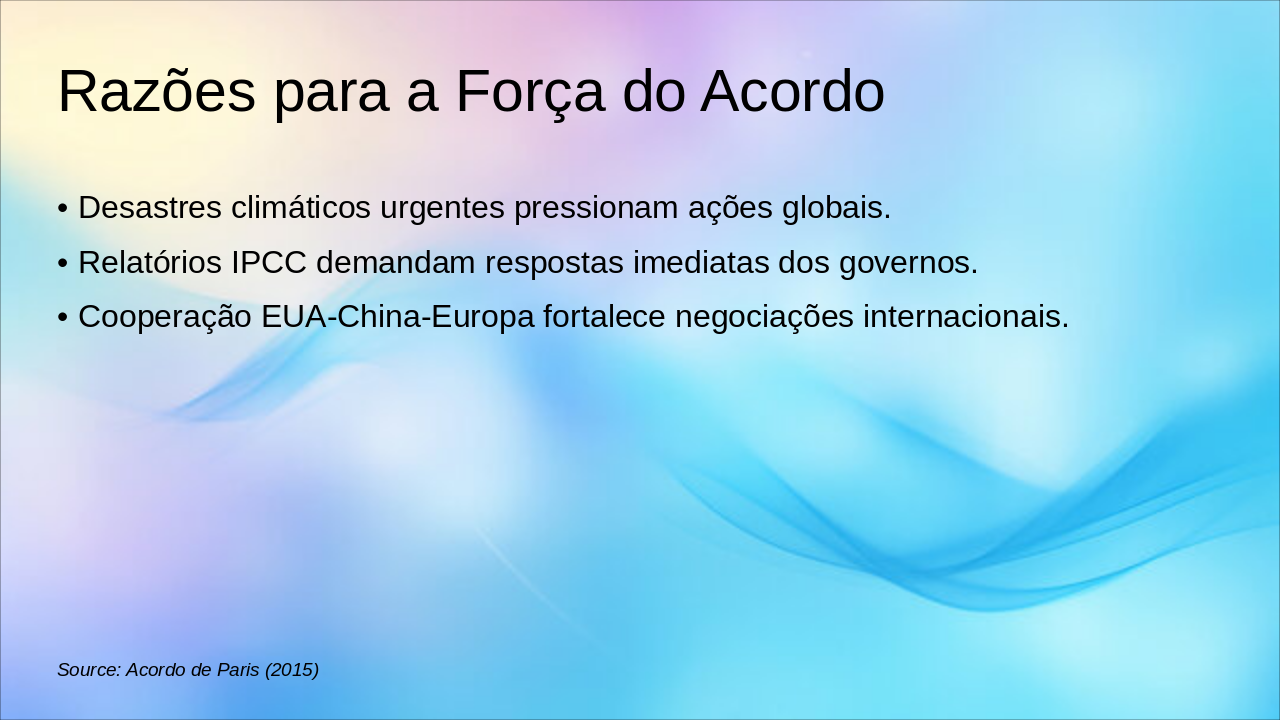 Razões para a Força do Acordo

• Desastres climáticos urgentes pressionam ações globais.
• Relatórios IPCC demandam respostas imediatas dos governos.
• Cooperação EUA-China-Europa fortalece negociações internacionais.

Source: Acordo de Paris (2015)